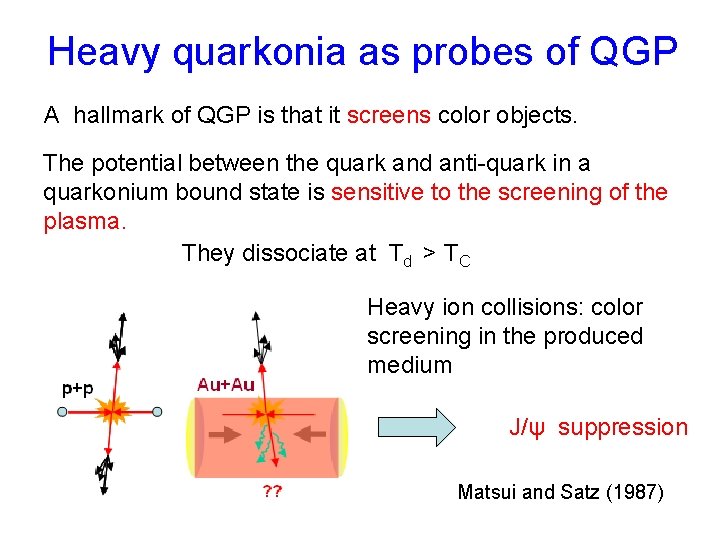 Heavy quarkonia as probes of QGP

A hallmark of QGP is that it screens color objects.

The potential between the quark and anti-quark in a quarkonium bound state is sensitive to the screening of the plasma.

They dissociate at $T_d > T_C$

Heavy ion collisions: color screening in the produced medium

p+p

Au+Au

??

J/ψ suppression

Matsui and Satz (1987)